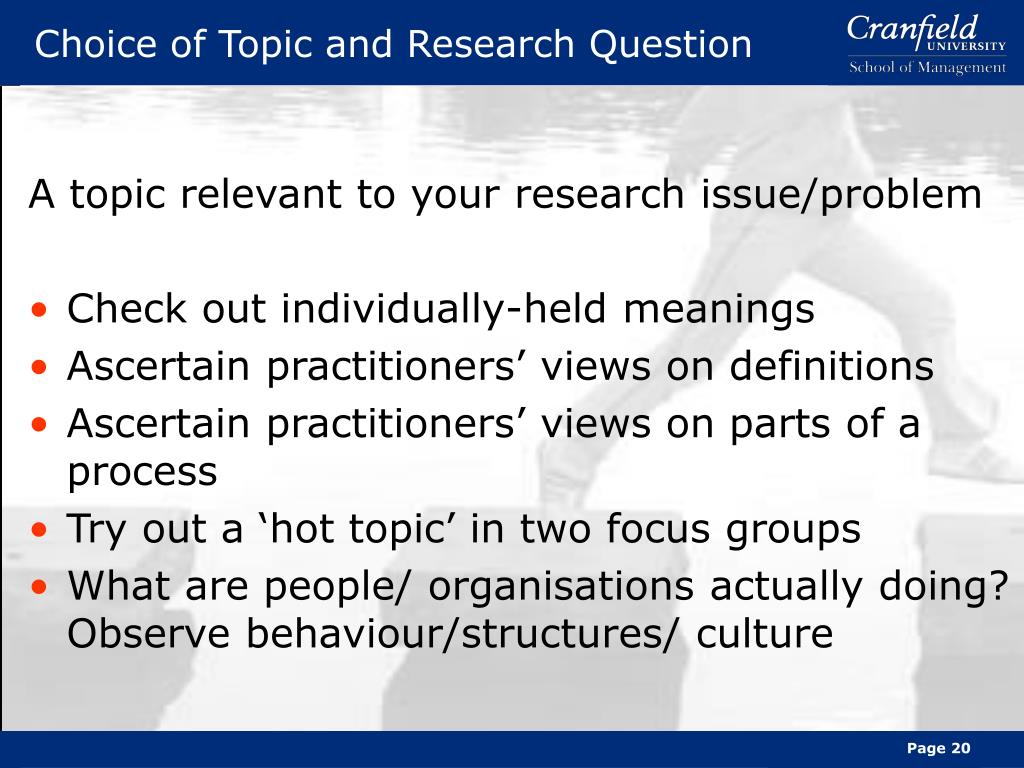 Choice of Topic and Research Question

Cranfield UNIVERSITY
School of Management

A topic relevant to your research issue/problem

• Check out individually-held meanings
• Ascertain practitioners’ views on definitions
• Ascertain practitioners’ views on parts of a process
• Try out a ‘hot topic’ in two focus groups
• What are people/ organisations actually doing? Observe behaviour/structures/ culture

Page 20